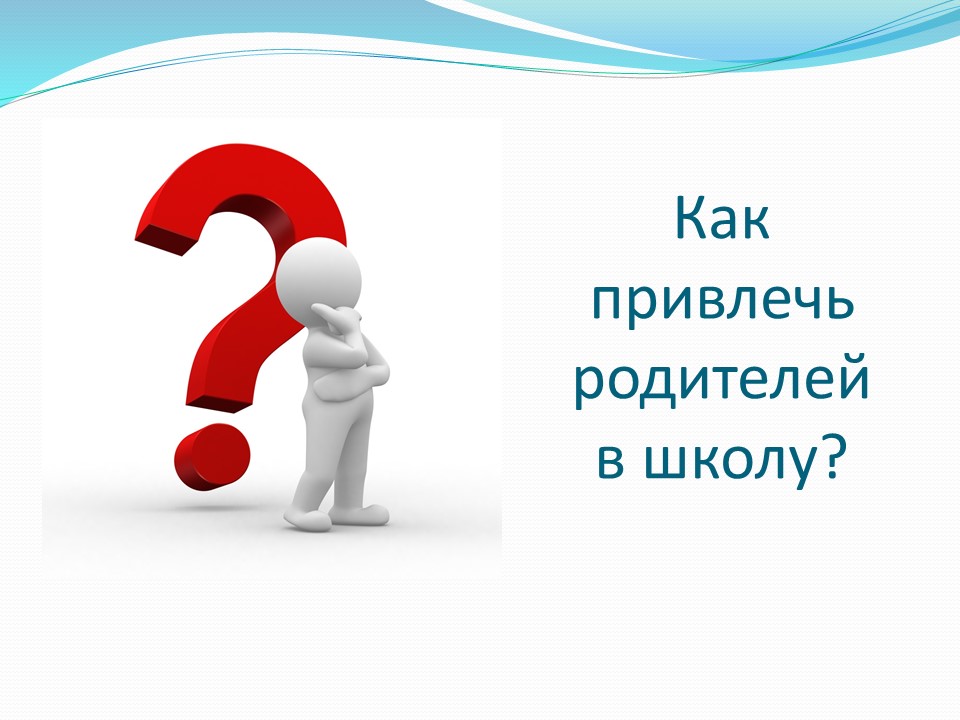 Как привлечь родителей в школу?